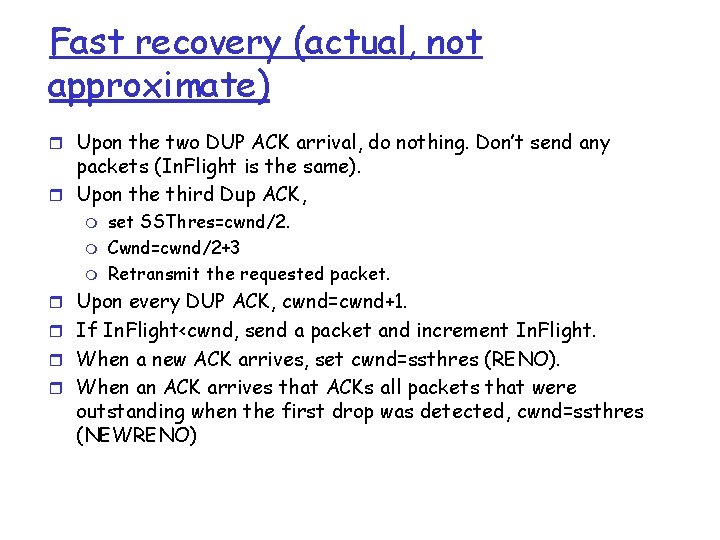 Fast recovery (actual, not approximate)

Upon the two DUP ACK arrival, do nothing. Don't send any packets (InFlight is the same).

Upon the third Dup ACK,

set SSThres=cwnd/2.

Cwnd=cwnd/2+3

Retransmit the requested packet.

Upon every DUP ACK, cwnd=cwnd+1.

If InFlight<cwnd, send a packet and increment InFlight.

When a new ACK arrives, set cwnd=ssthres (RENO).

When an ACK arrives that ACKs all packets that were outstanding when the first drop was detected, cwnd=ssthres (NEWRENO)